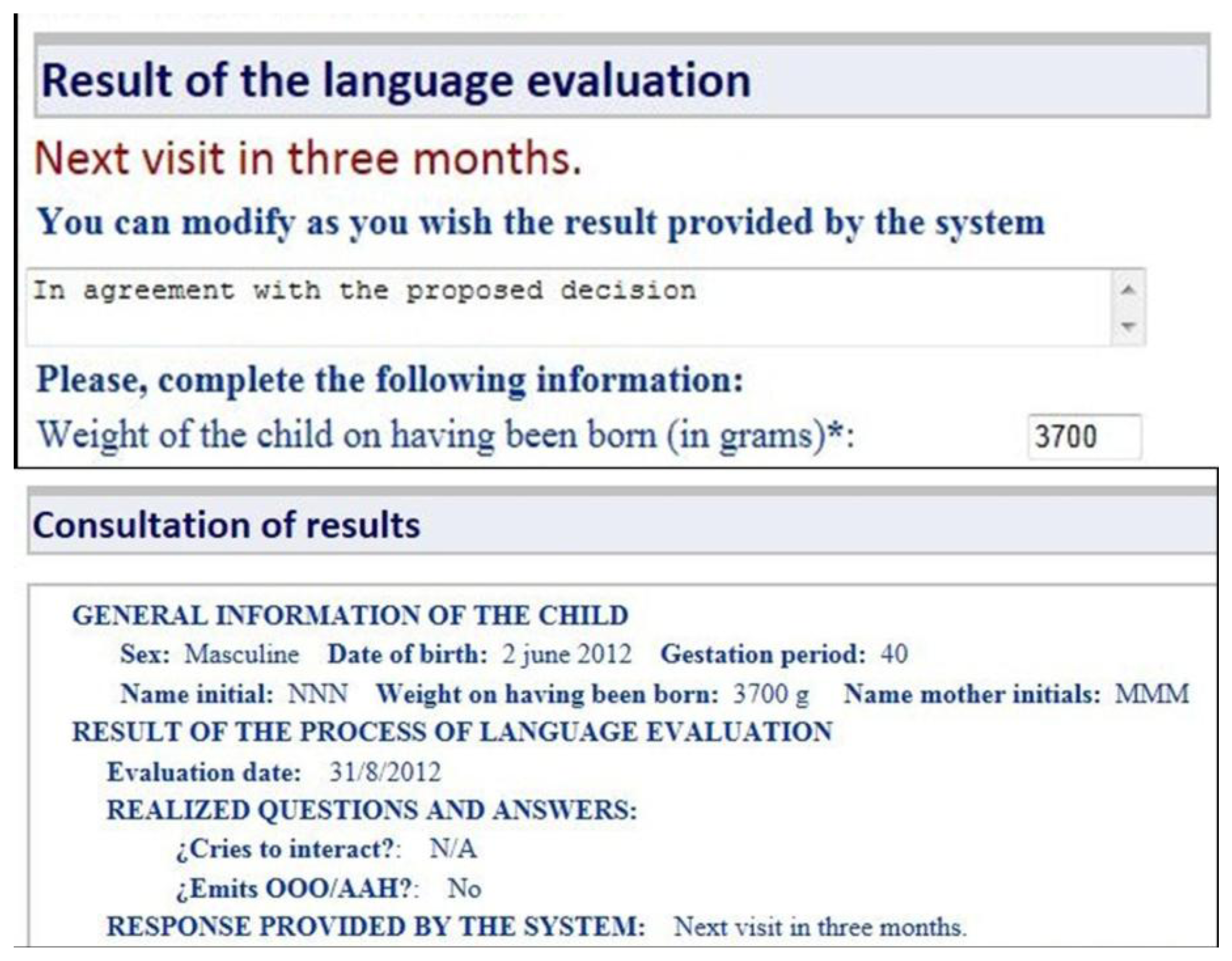 Result of the language evaluation

Next visit in three months.

You can modify as you wish the result provided by the system

In agreement with the proposed decision

Please, complete the following information:

Weight of the child on having been born (in grams)*: 3700

Consultation of results

GENERAL INFORMATION OF THE CHILD

Sex: Masculine Date of birth: 2 june 2012 Gestation period: 40

Name initial: NNN Weight on having been born: 3700 g Name mother initials: MMM

RESULT OF THE PROCESS OF LANGUAGE EVALUATION

Evaluation date: 31/8/2012

REALIZED QUESTIONS AND ANSWERS:

¿Cries to interact?: N/A

¿Emits OOO/AAH?: No

RESPONSE PROVIDED BY THE SYSTEM: Next visit in three months.